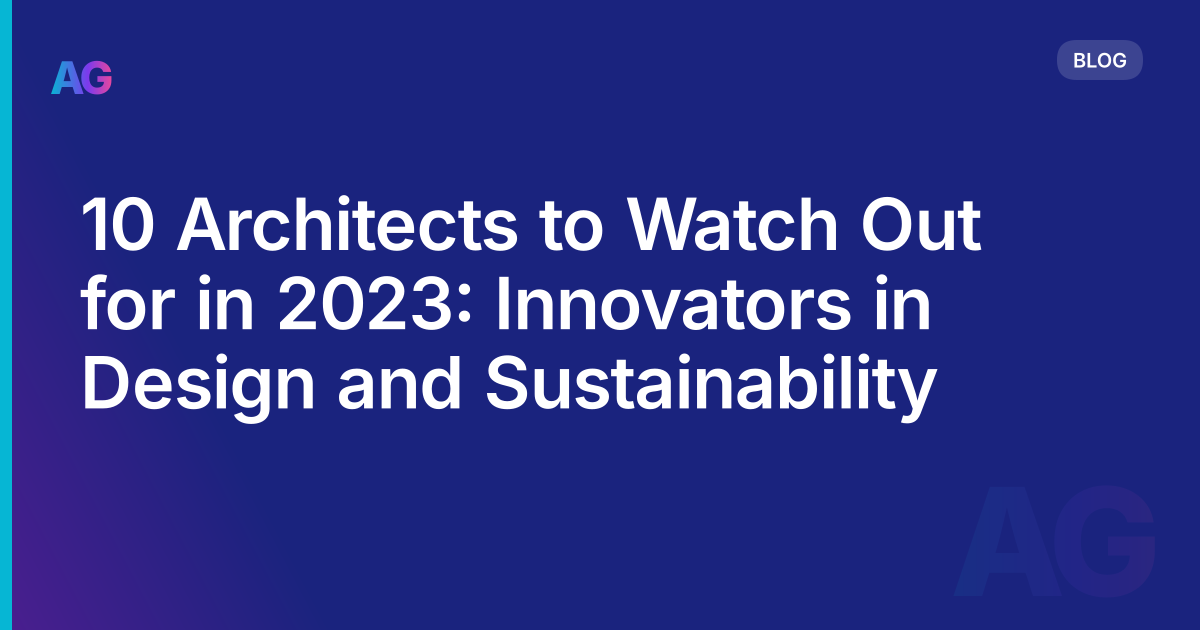 AG

BLOG

10 Architects to Watch Out for in 2023: Innovators in Design and Sustainability

AG